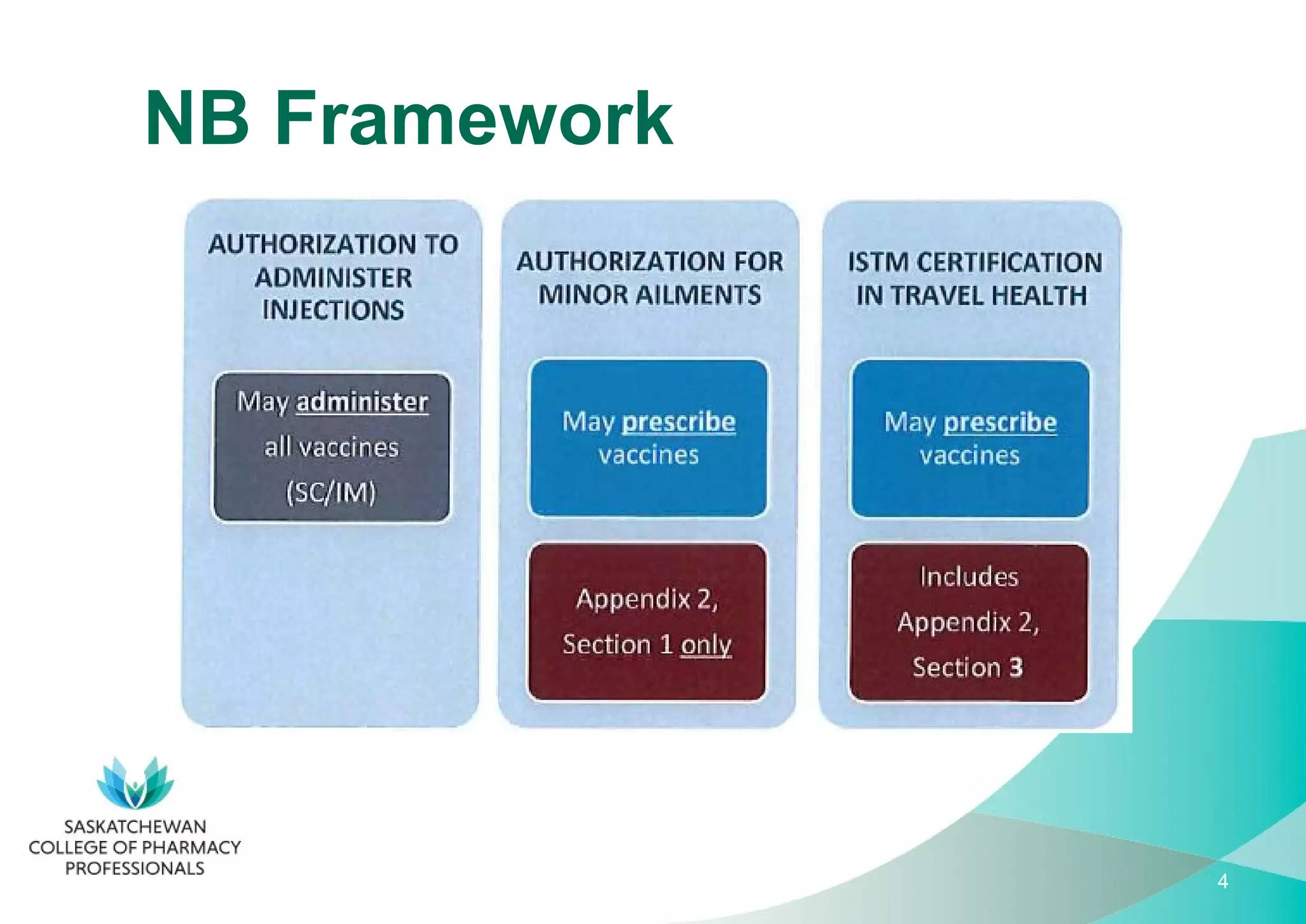 NB Framework

AUTHORIZATION TO ADMINISTER INJECTIONS

May administer all vaccines (SC/IM)

AUTHORIZATION FOR MINOR AILMENTS

May prescribe vaccines

Appendix 2, Section 1 only

ISTM CERTIFICATION IN TRAVEL HEALTH

May prescribe vaccines

Includes Appendix 2, Section 3

SASKATCHEWAN COLLEGE OF PHARMACY PROFESSIONALS

4